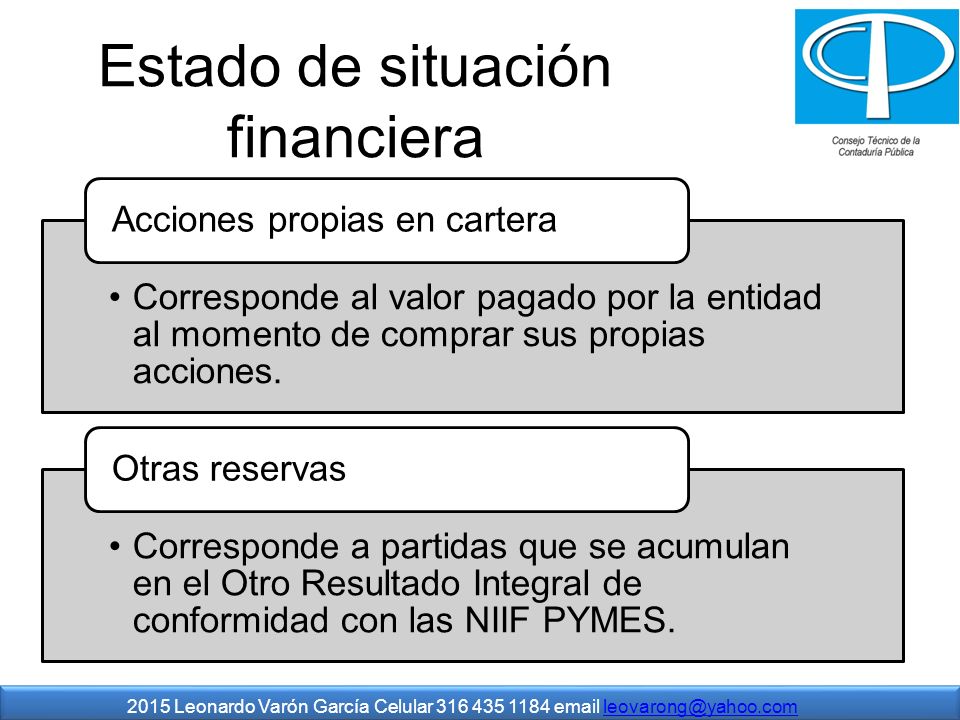 Estado de situación financiera

Consejo Técnico de la Contaduría Pública

Acciones propias en cartera

• Corresponde al valor pagado por la entidad al momento de comprar sus propias acciones.

Otras reservas

• Corresponde a partidas que se acumulan en el Otro Resultado Integral de conformidad con las NIIF PYMES.

2015 Leonardo Varón García Celular 316 435 1184 email leovarong@yahoo.com